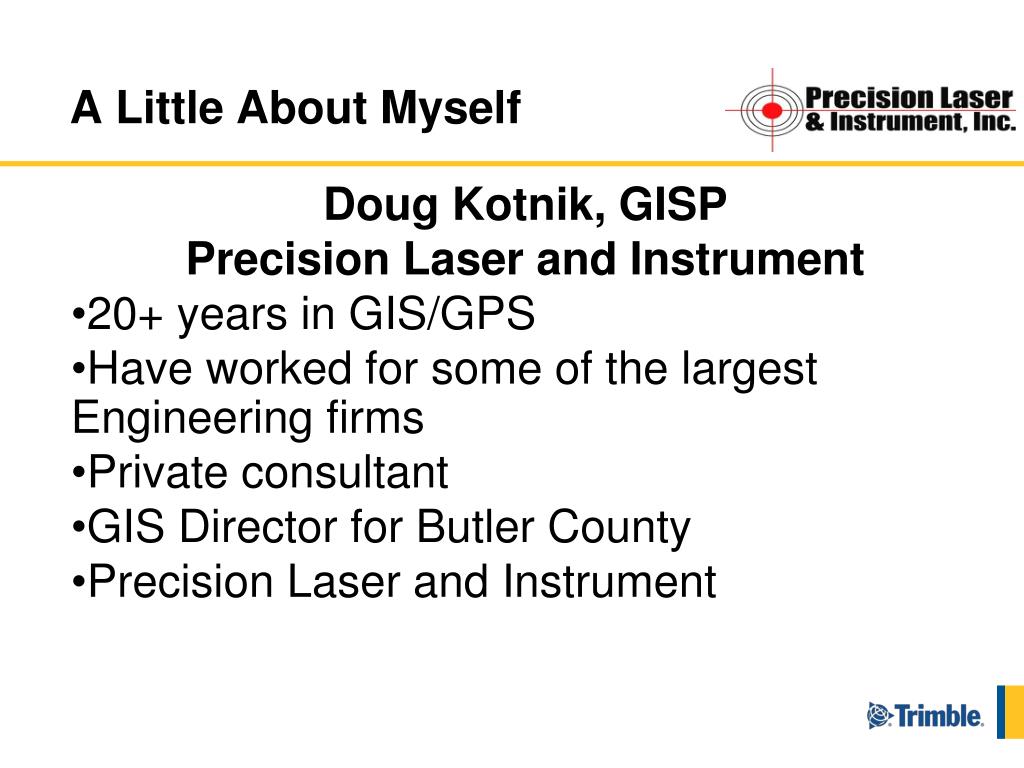 A Little About Myself

Precision Laser & Instrument, Inc.

Doug Kotnik, GISP
Precision Laser and Instrument

•20+ years in GIS/GPS
•Have worked for some of the largest Engineering firms
•Private consultant
•GIS Director for Butler County
•Precision Laser and Instrument

Trimble.